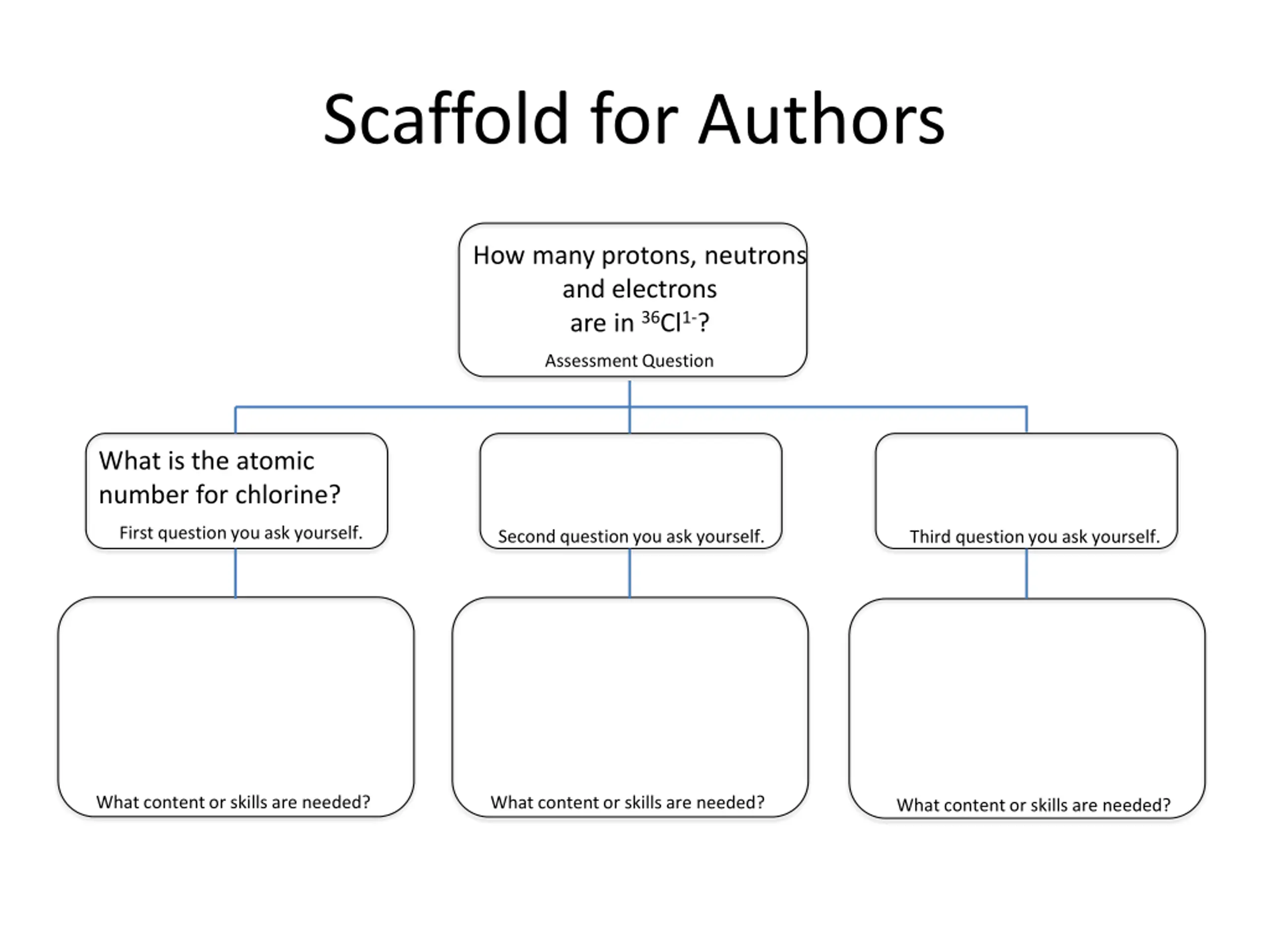 Scaffold for Authors

How many protons, neutrons and electrons are in $^{36}Cl^{1-}$?

Assessment Question

What is the atomic number for chlorine?

First question you ask yourself.

Second question you ask yourself.

Third question you ask yourself.

What content or skills are needed?

What content or skills are needed?

What content or skills are needed?